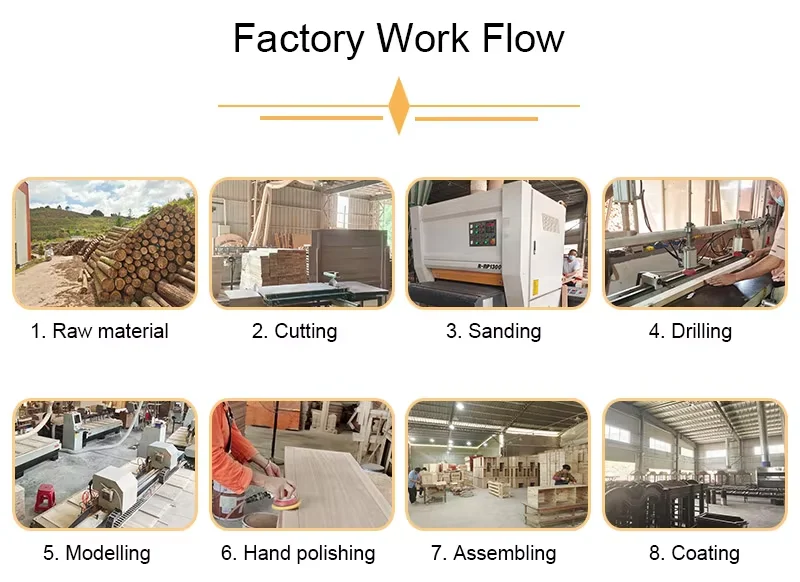 Factory Work Flow

R-RP1300

1. Raw material

2. Cutting

3. Sanding

4. Drilling

5. Modelling

6. Hand polishing

7. Assembling

8. Coating